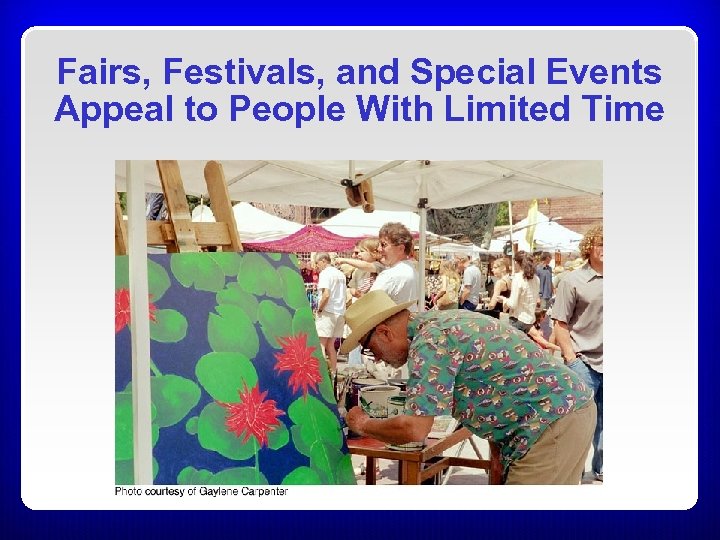 Fairs, Festivals, and Special Events Appeal to People With Limited Time

Photo courtesy of Gaylene Carpenter